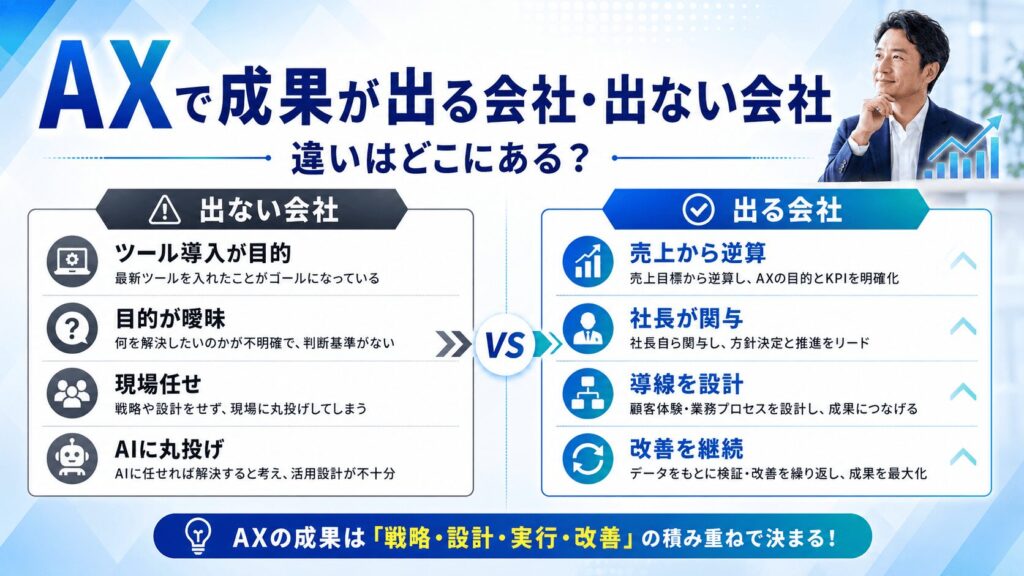 AXで成果が出る会社・出ない会社

違いはどこにある？

出ない会社

ツール導入が目的
最新ツールを入れたことがゴールになっている

目的が曖昧
何を解決したいのかが不明確で、判断基準がない

現場任せ
戦略や設計をせず、現場に丸投げしてしまう

AIに丸投げ
AIに任せれば解決すると考え、活用設計が不十分

VS

出る会社

売上から逆算
売上目標から逆算し、AXの目的とKPIを明確化

社長が関与
社長自ら関与し、方針決定と推進をリード

導線を設計
顧客体験・業務プロセスを設計し、成果につなげる

改善を継続
データをもとに検証・改善を繰り返し、成果を最大化

AXの成果は「戦略・設計・実行・改善」の積み重ねで決まる！